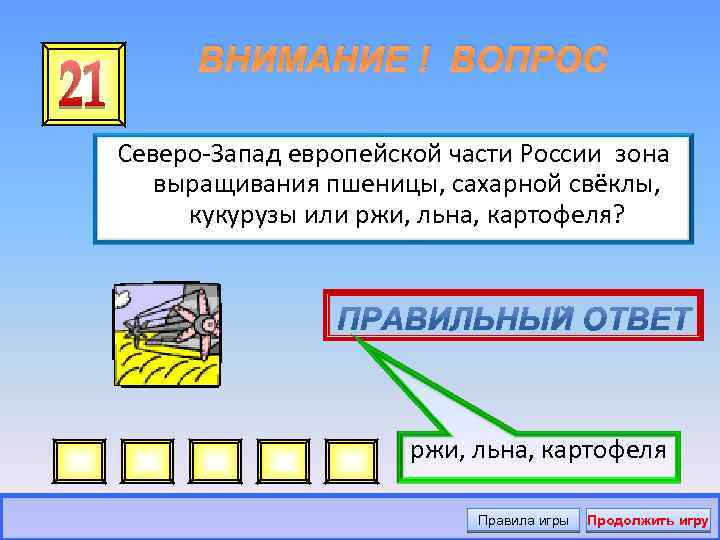 21

ВНИМАНИЕ ! ВОПРОС

Северо-Запад европейской части России зона выращивания пшеницы, сахарной свёклы, кукурузы или ржи, льна, картофеля?

ПРАВИЛЬНЫЙ ОТВЕТ

ржи, льна, картофеля

Правила игры
Продолжить игру